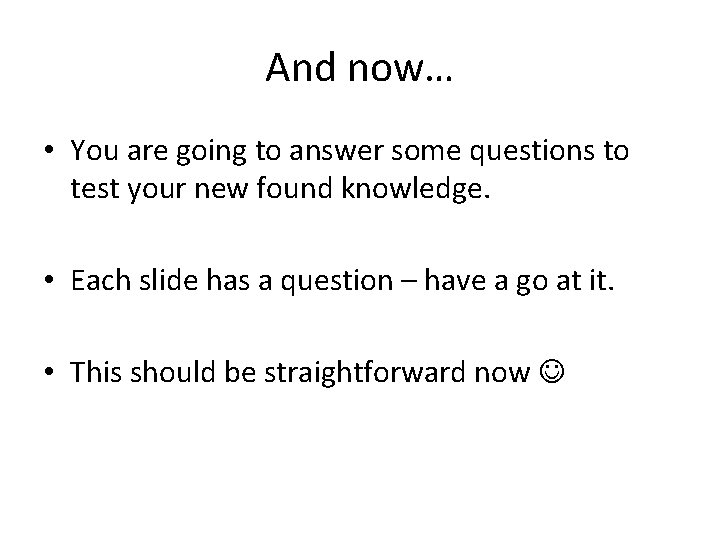 And now…

• You are going to answer some questions to test your new found knowledge.

• Each slide has a question – have a go at it.

• This should be straightforward now ☺